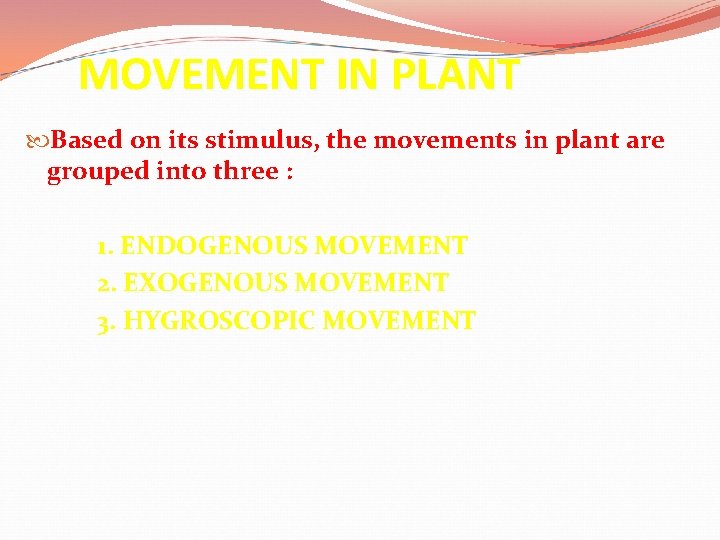 MOVEMENT IN PLANT

Based on its stimulus, the movements in plant are grouped into three :

1. ENDOGENOUS MOVEMENT
2. EXOGENOUS MOVEMENT
3. HYGROSCOPIC MOVEMENT